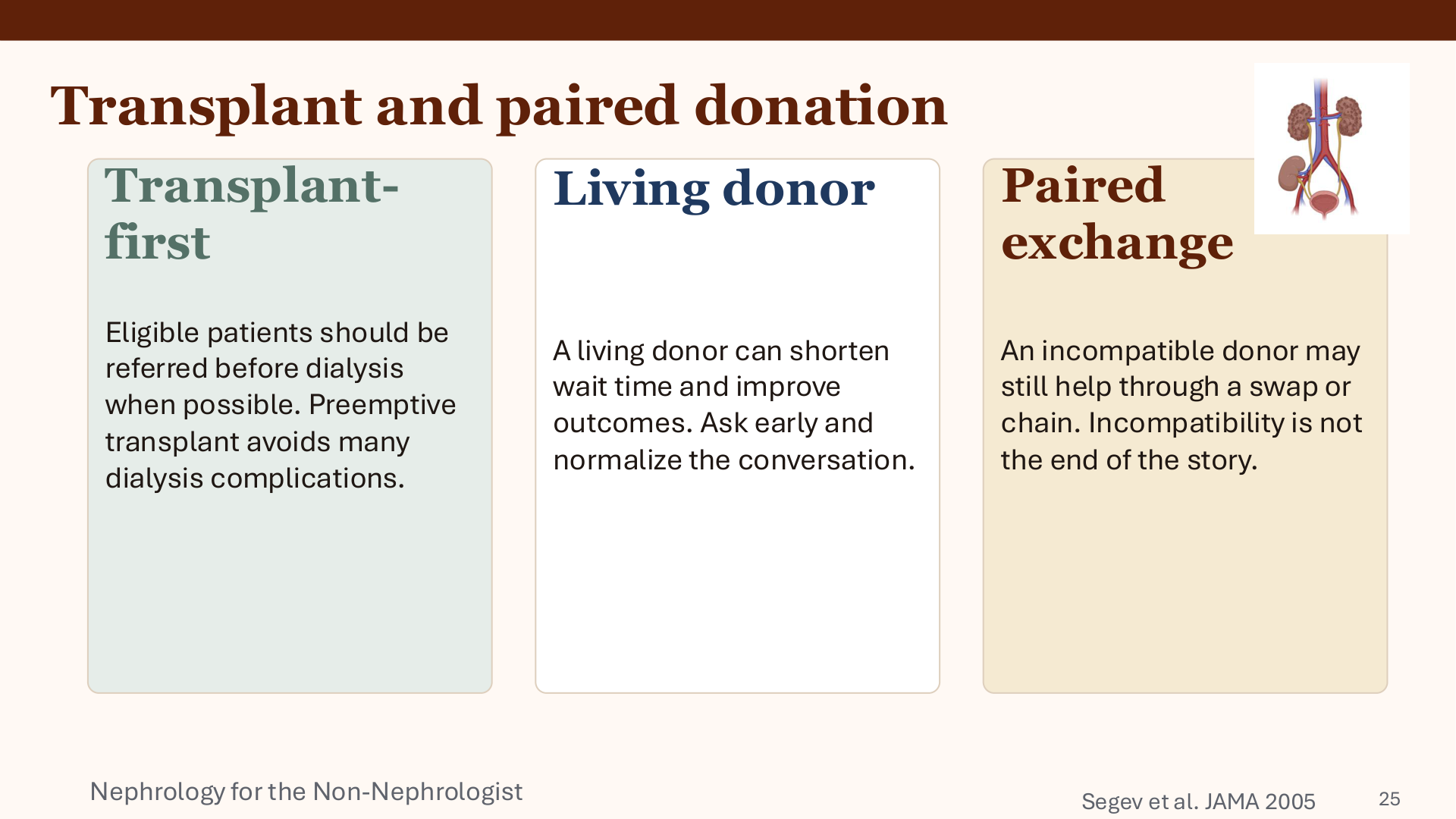 Transplant and paired donation

Transplant-first

Eligible patients should be referred before dialysis when possible. Preemptive transplant avoids many dialysis complications.

Living donor

A living donor can shorten wait time and improve outcomes. Ask early and normalize the conversation.

Paired exchange

An incompatible donor may still help through a swap or chain. Incompatibility is not the end of the story.

Nephrology for the Non-Nephrologist

Segev et al. JAMA 2005

25